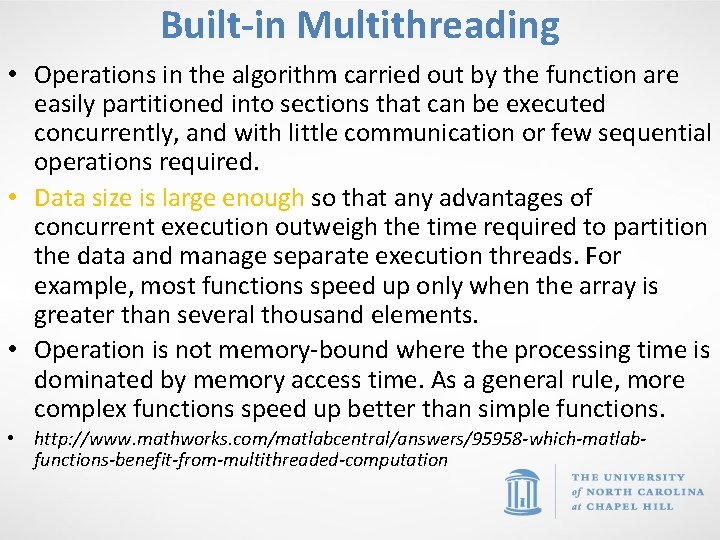 Built-in Multithreading

• Operations in the algorithm carried out by the function are easily partitioned into sections that can be executed concurrently, and with little communication or few sequential operations required.

• Data size is large enough so that any advantages of concurrent execution outweigh the time required to partition the data and manage separate execution threads. For example, most functions speed up only when the array is greater than several thousand elements.

• Operation is not memory-bound where the processing time is dominated by memory access time. As a general rule, more complex functions speed up better than simple functions.

• http://www.mathworks.com/matlabcentral/answers/95958-which-matlab-functions-benefit-from-multithreaded-computation

THE UNIVERSITY of NORTH CAROLINA at CHAPEL HILL